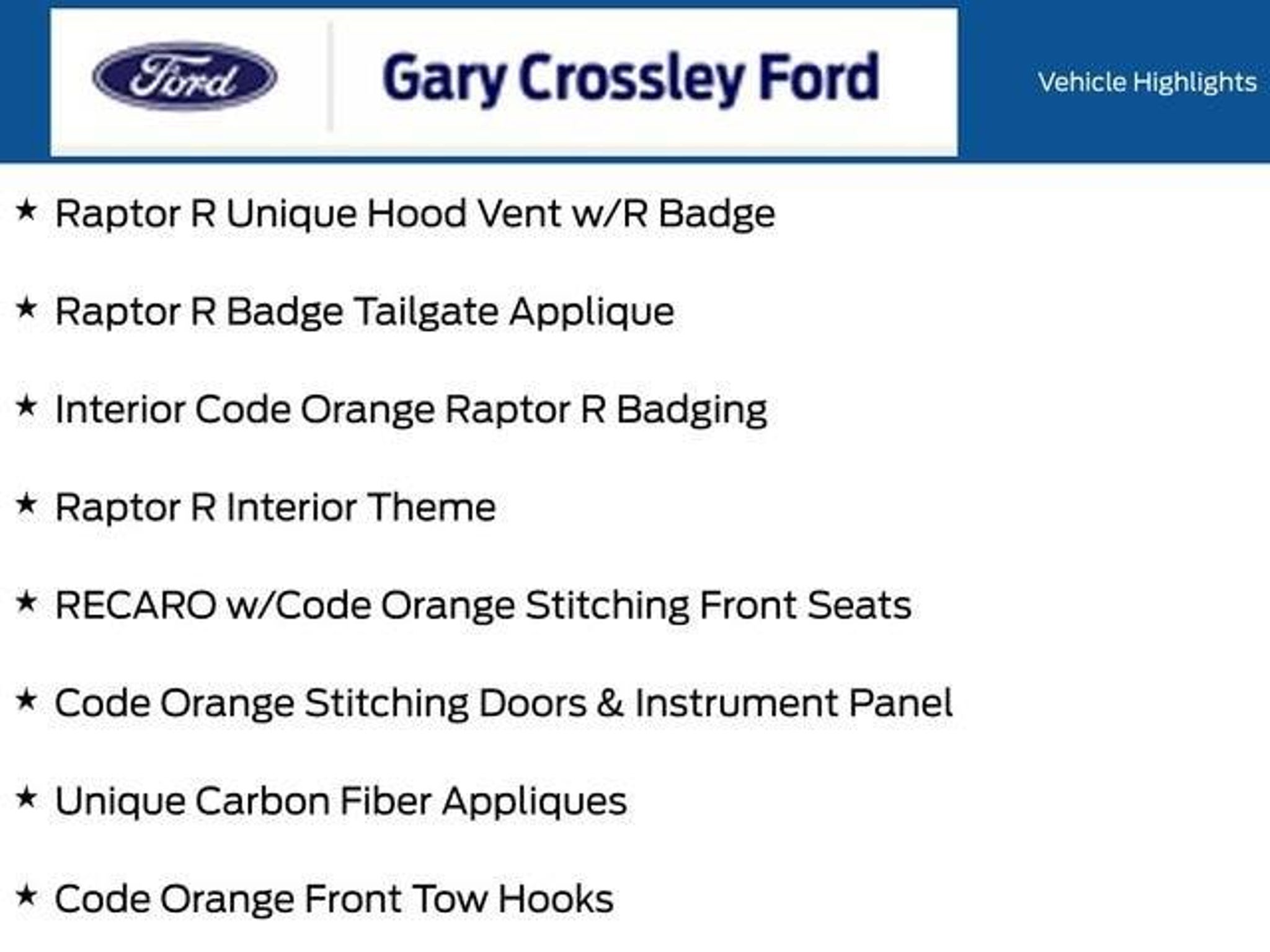 Ford

Gary Crossley Ford

Vehicle Highlights

★ Raptor R Unique Hood Vent w/R Badge

★ Raptor R Badge Tailgate Applique

★ Interior Code Orange Raptor R Badging

★ Raptor R Interior Theme

★ RECARO w/Code Orange Stitching Front Seats

★ Code Orange Stitching Doors & Instrument Panel

★ Unique Carbon Fiber Appliques

★ Code Orange Front Tow Hooks